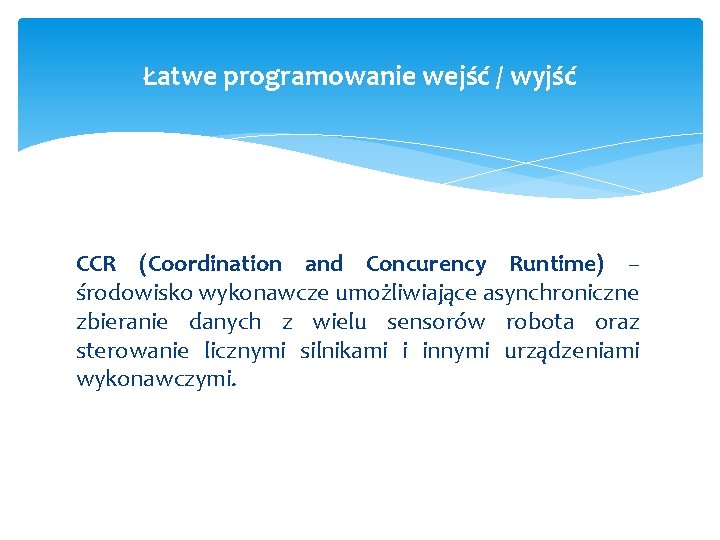 Łatwe programowanie wejść / wyjść

CCR (Coordination and Concurency Runtime) – środowisko wykonawcze umożliwiające asynchroniczne zbieranie danych z wielu sensorów robota oraz sterowanie licznymi silnikami i innymi urządzeniami wykonawczymi.